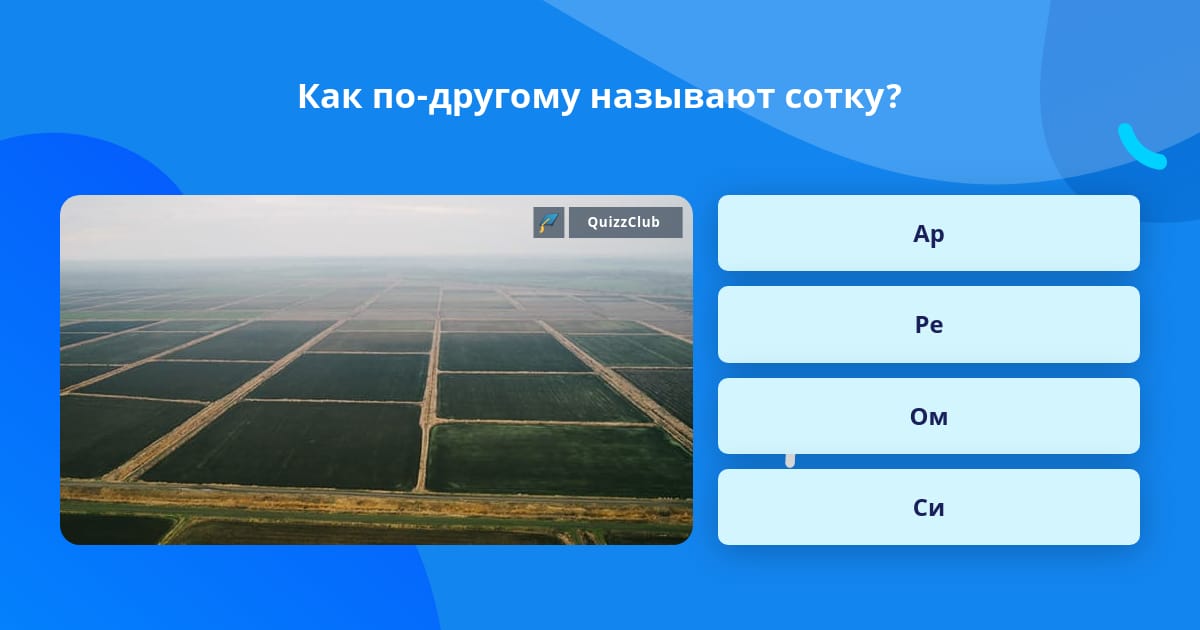 Как по-другому называют сотку?

QuizzClub

Ар

Ре

Ом

Си